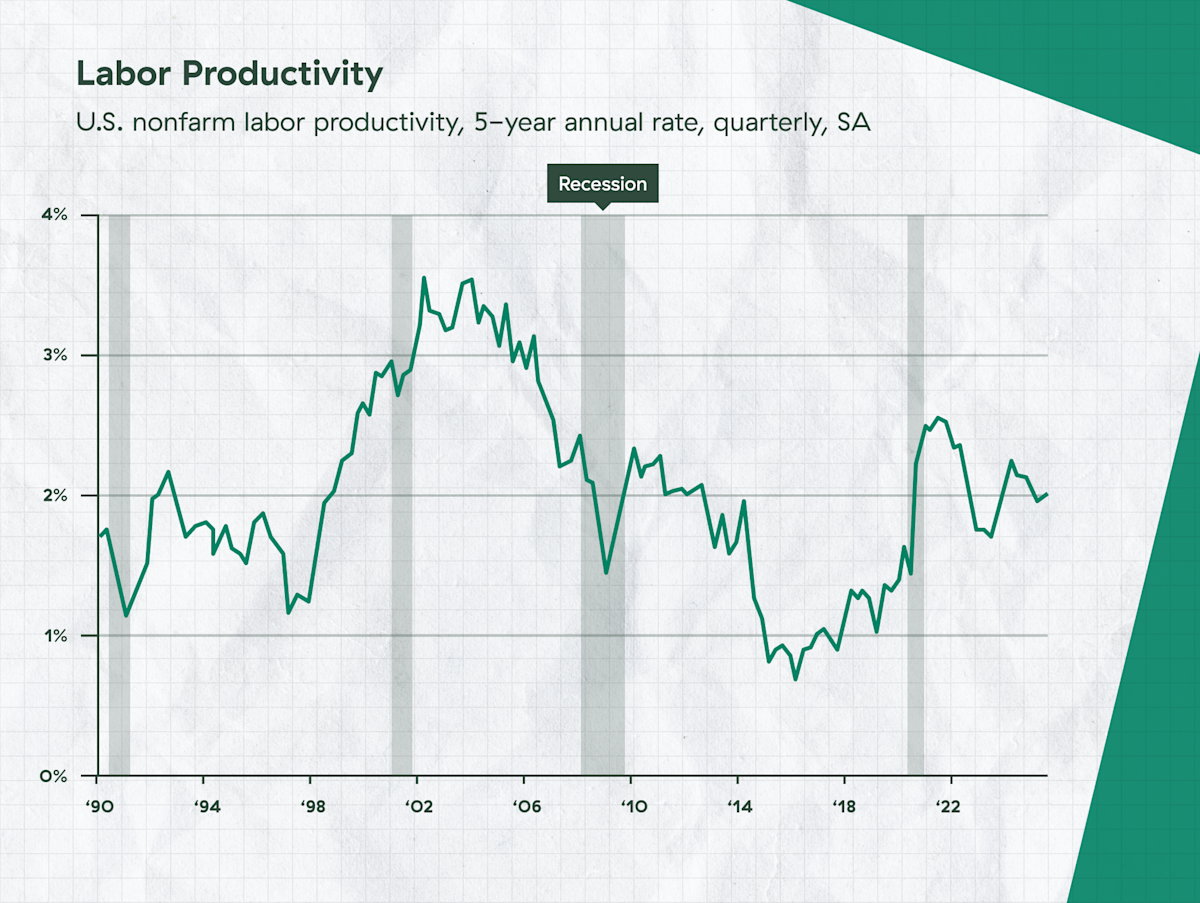 Labor Productivity

U.S. nonfarm labor productivity, 5-year annual rate, quarterly, SA

Recession

4%
3%
2%
1%
0%

'90
'94
'98
'02
'06
'10
'14
'18
'22